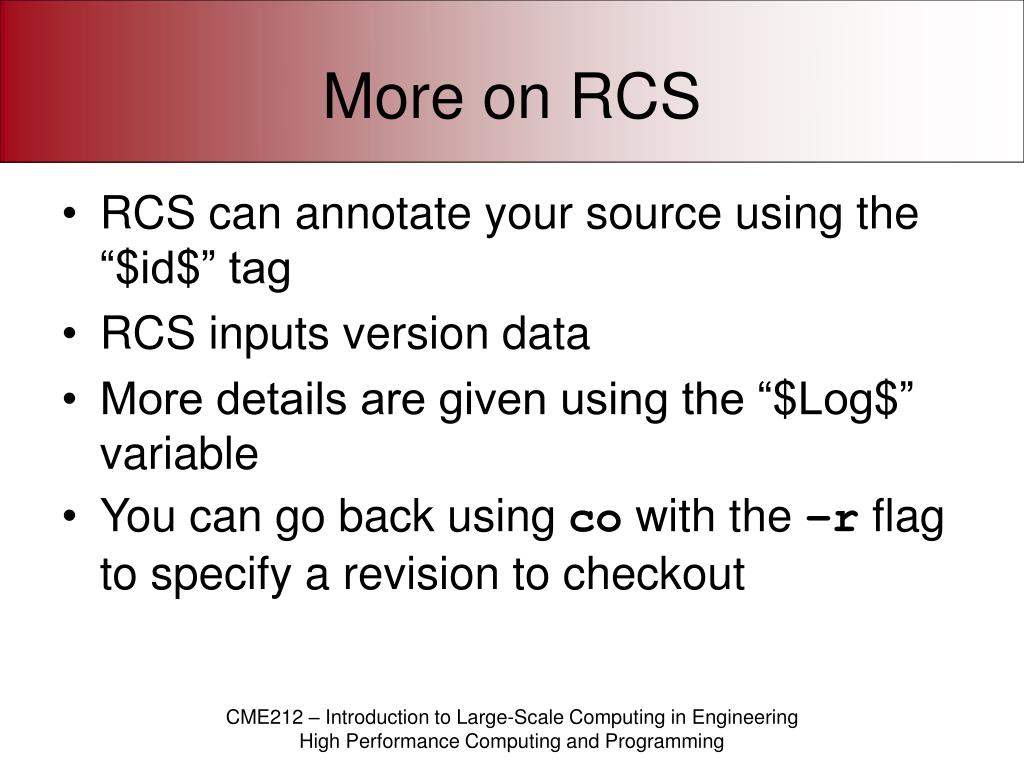 More on RCS

• RCS can annotate your source using the “\$id\$” tag
• RCS inputs version data
• More details are given using the “\$Log\$” variable
• You can go back using co with the –r flag to specify a revision to checkout

CME212 – Introduction to Large-Scale Computing in Engineering
High Performance Computing and Programming